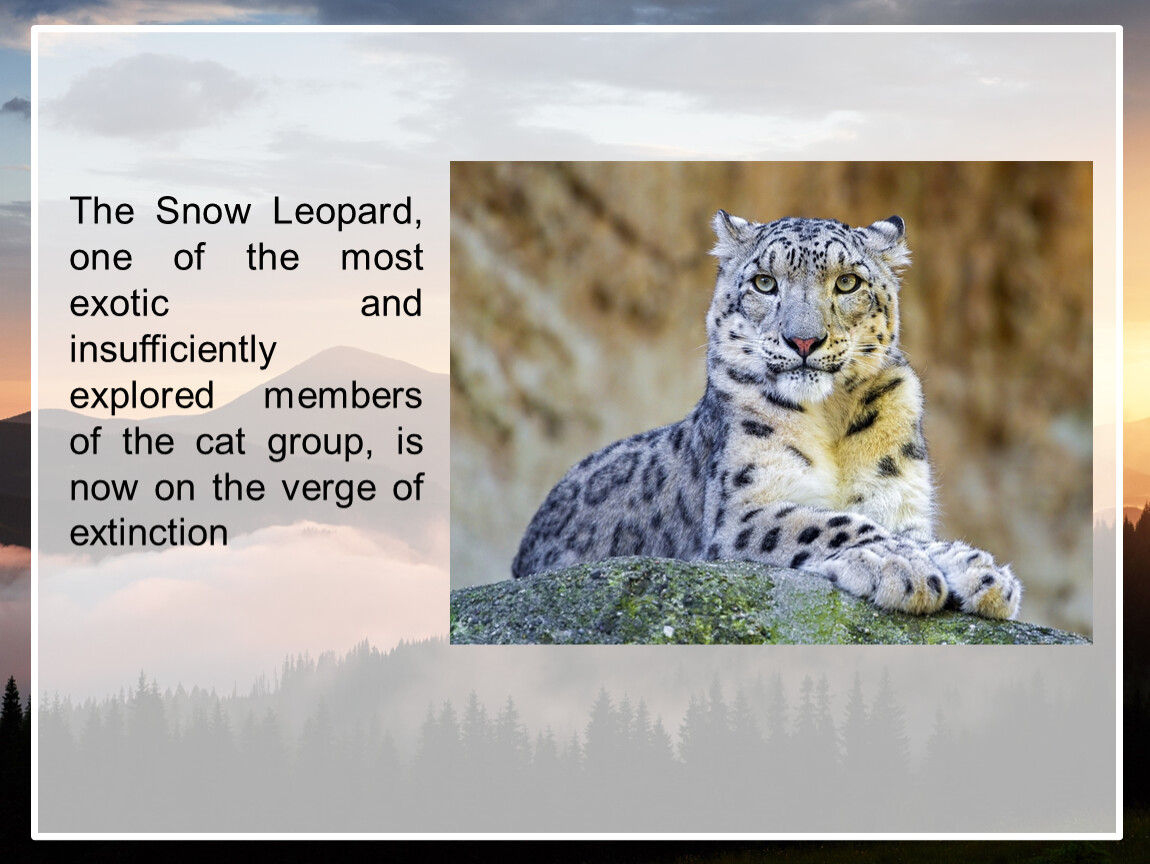 The Snow Leopard, one of the most exotic and insufficiently explored members of the cat group, is now on the verge of extinction